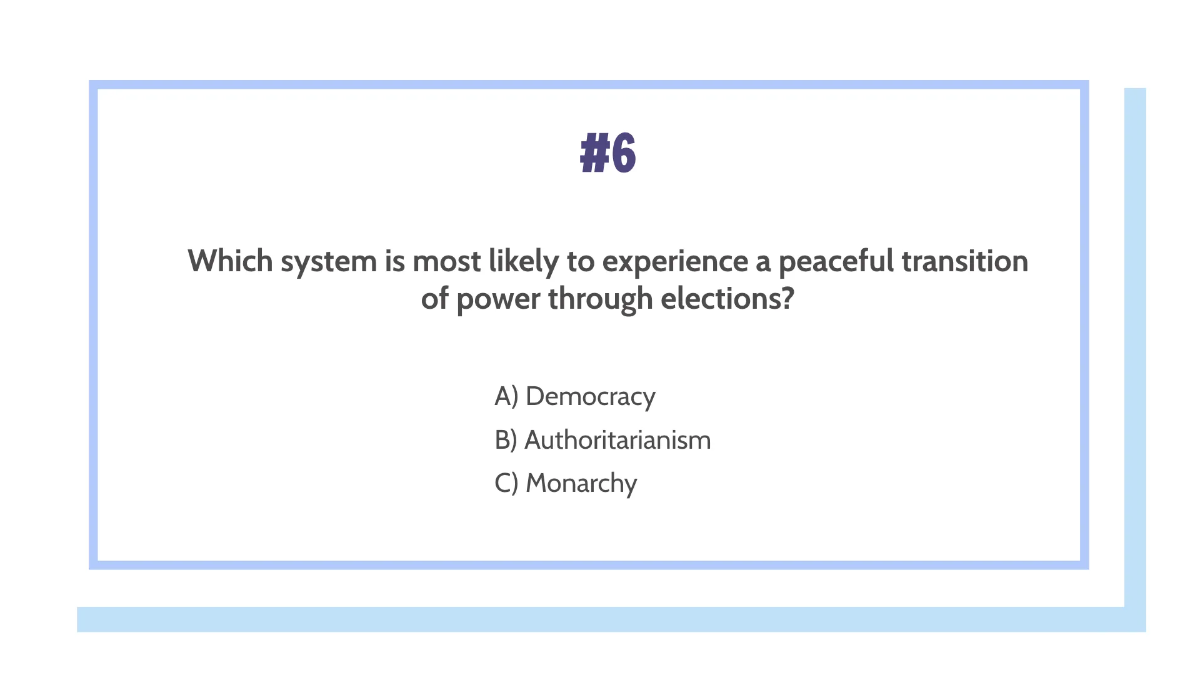 #6

Which system is most likely to experience a peaceful transition of power through elections?

A) Democracy
B) Authoritarianism
C) Monarchy